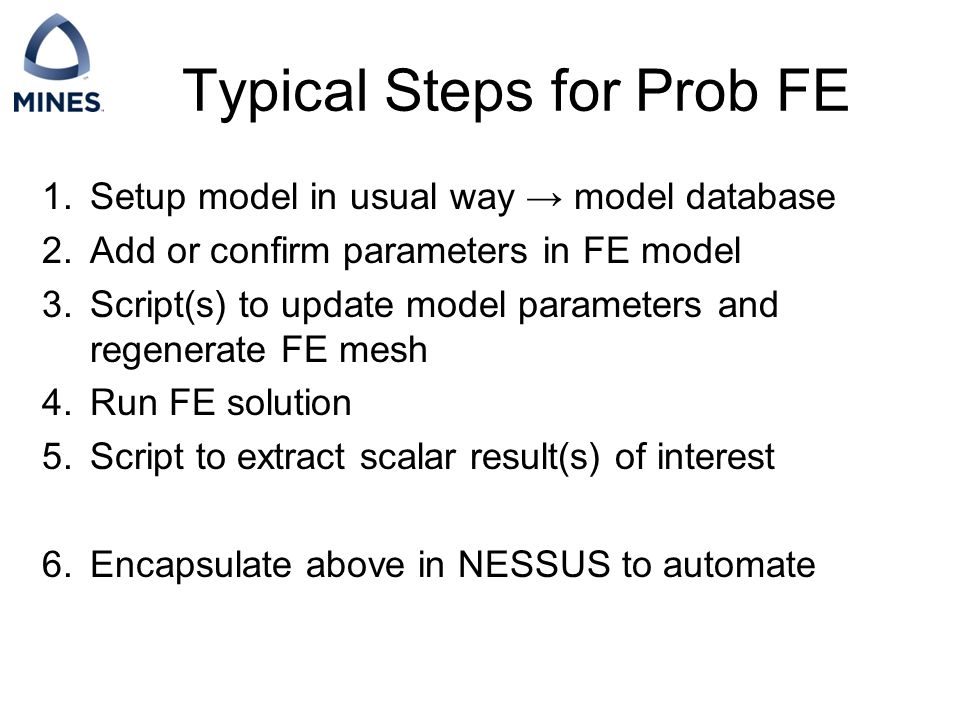 MINES

Typical Steps for Prob FE

1. Setup model in usual way → model database
2. Add or confirm parameters in FE model
3. Script(s) to update model parameters and regenerate FE mesh
4. Run FE solution
5. Script to extract scalar result(s) of interest

6. Encapsulate above in NESSUS to automate